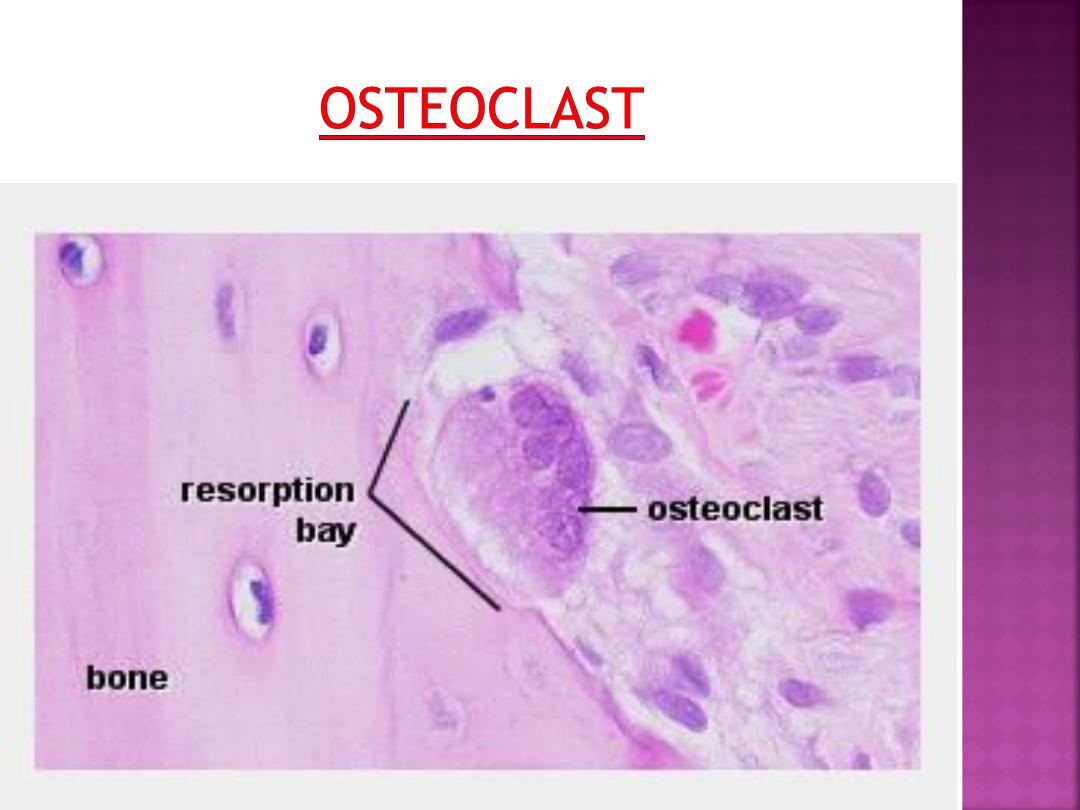 OSTEOCLAST

resorption bay

osteoclast

bone